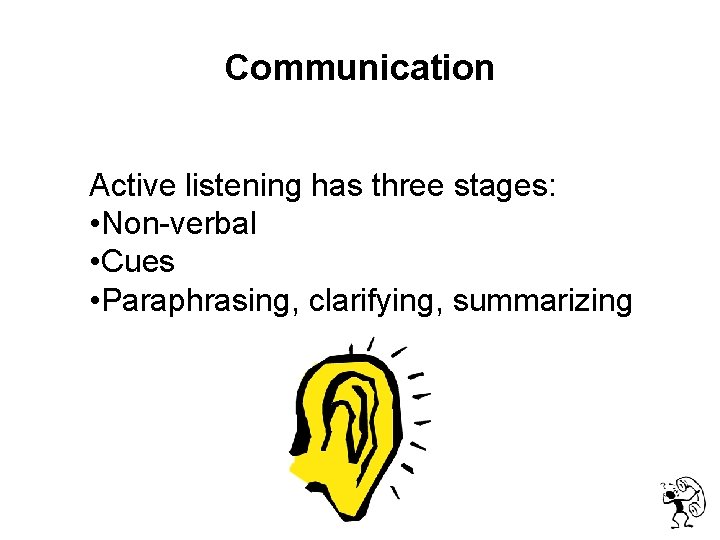 Communication

Active listening has three stages:
•Non-verbal
•Cues
•Paraphrasing, clarifying, summarizing